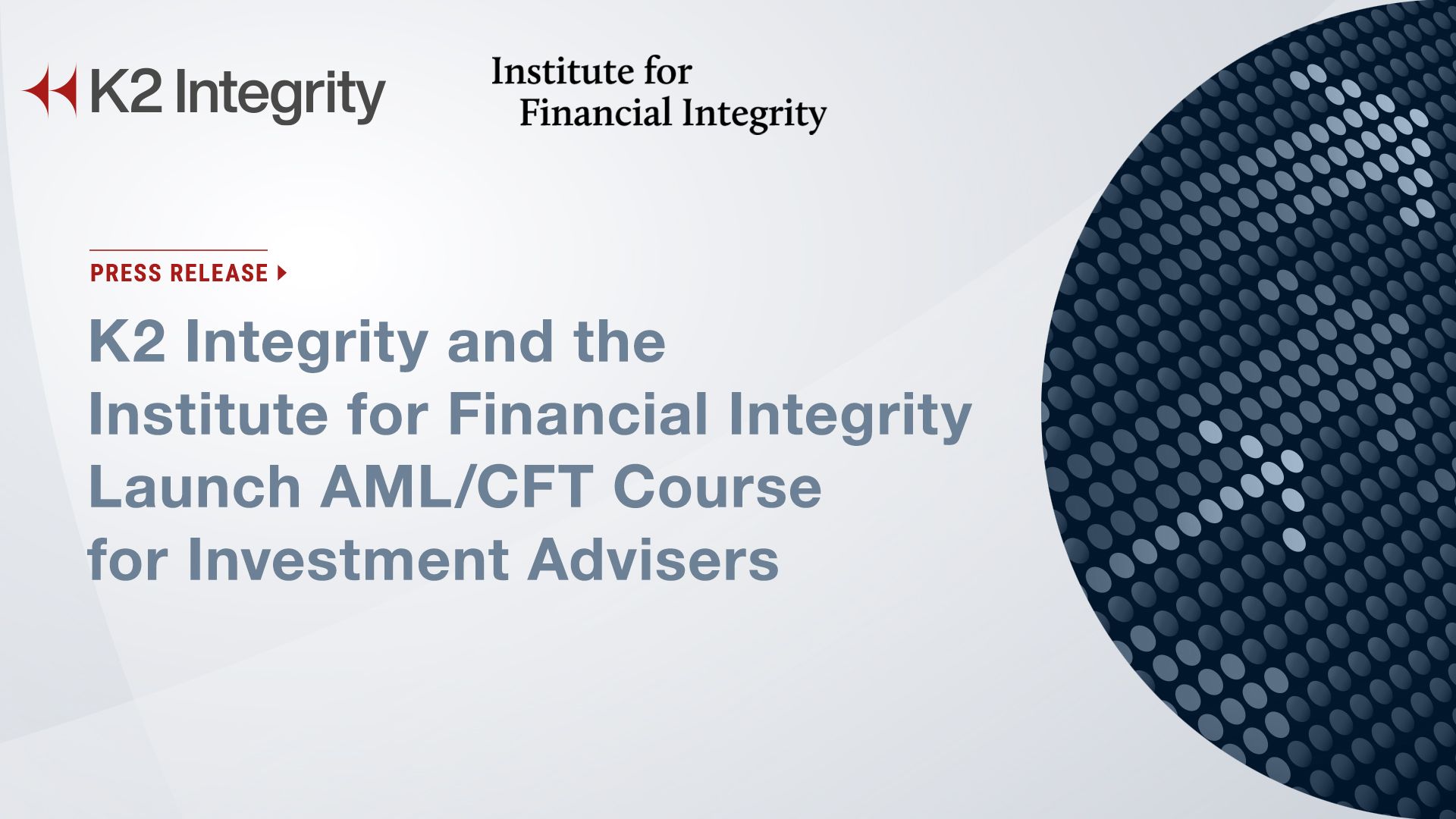 K2 Integrity

Institute for
Financial Integrity

PRESS RELEASE

K2 Integrity and the Institute for Financial Integrity Launch AML/CFT Course for Investment Advisers